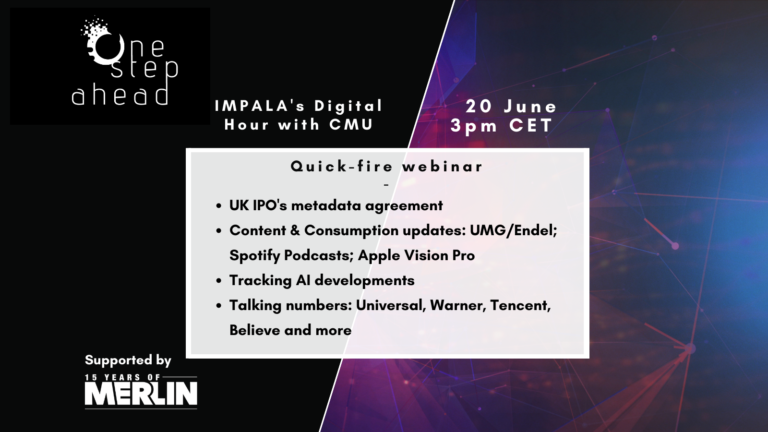 One step ahead

IMPALA's Digital Hour with CMU

20 June
3pm CET

Quick-fire webinar
-
• UK IPO's metadata agreement
• Content & Consumption updates: UMG/Endel; Spotify Podcasts; Apple Vision Pro
• Tracking AI developments
• Talking numbers: Universal, Warner, Tencent, Believe and more

Supported by
15 YEARS OF
MERLIN